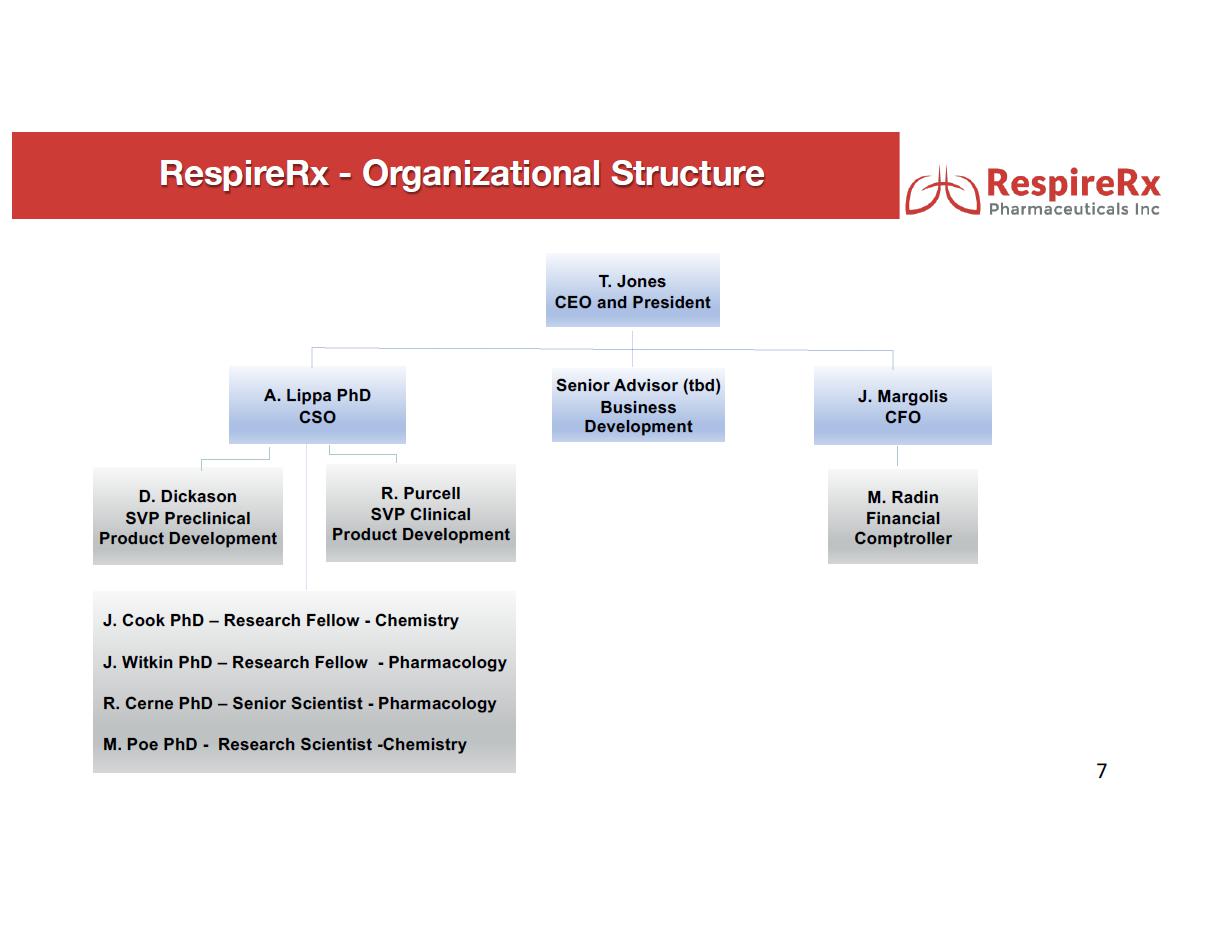 RespireRx - Organizational Structure

RespireRx
Pharmaceuticals Inc

T. Jones
CEO and President

A. Lippa PhD
CSO

Senior Advisor (tbd)
Business
Development

J. Margolis
CFO

D. Dickason
SVP Preclinical
Product Development

R. Purcell
SVP Clinical
Product Development

M. Radin
Financial
Comptroller

J. Cook PhD – Research Fellow - Chemistry

J. Witkin PhD – Research Fellow - Pharmacology

R. Cerne PhD – Senior Scientist - Pharmacology

M. Poe PhD - Research Scientist -Chemistry

7